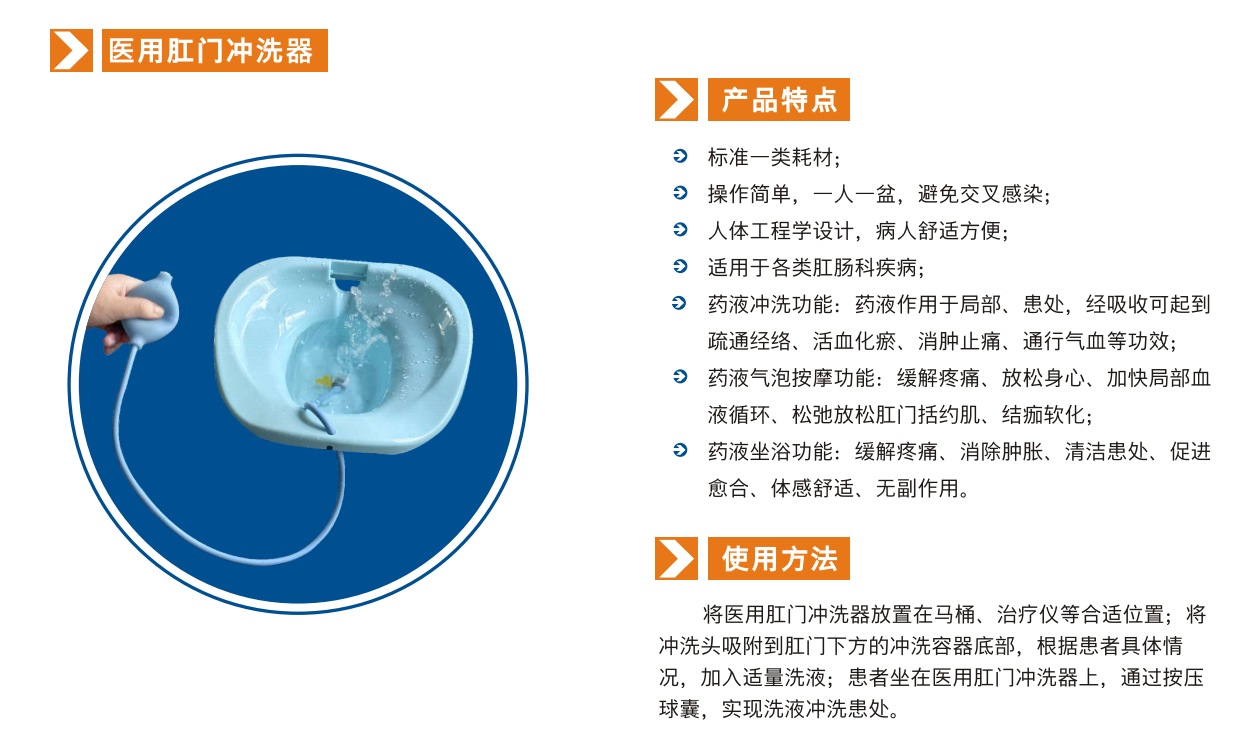 医用肛门冲洗器

产品特点

标准一类耗材；

操作简单，一人一盆，避免交叉感染；

人体工程学设计，病人舒适方便；

适用于各类肛肠科疾病；

药液冲洗功能：药液作用于局部、患处，经吸收可起到疏通经络、活血化瘀、消肿止痛、通行气血等功效；

药液气泡按摩功能：缓解疼痛、放松身心、加快局部血液循环、松弛放松肛门括约肌、结痂软化；

药液坐浴功能：缓解疼痛、消除肿胀、清洁患处、促进愈合、体感舒适、无副作用。

使用方法

将医用肛门冲洗器放置在马桶、治疗仪等合适位置；将冲洗头吸附到肛门下方的冲洗容器底部，根据患者具体情况，加入适量洗液；患者坐在医用肛门冲洗器上，通过按压球囊，实现洗液冲洗患处。